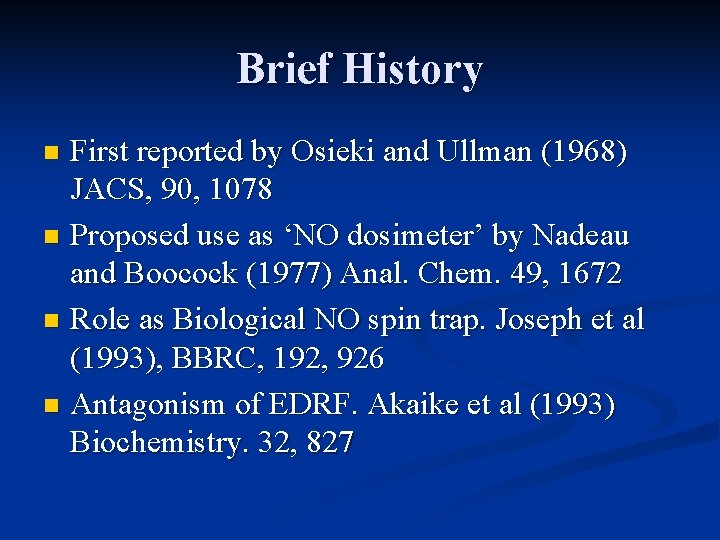 Brief History

First reported by Osieki and Ullman (1968) JACS, 90, 1078

Proposed use as ‘NO dosimeter’ by Nadeau and Boocock (1977) Anal. Chem. 49, 1672

Role as Biological NO spin trap. Joseph et al (1993), BBRC, 192, 926

Antagonism of EDRF. Akaike et al (1993) Biochemistry. 32, 827